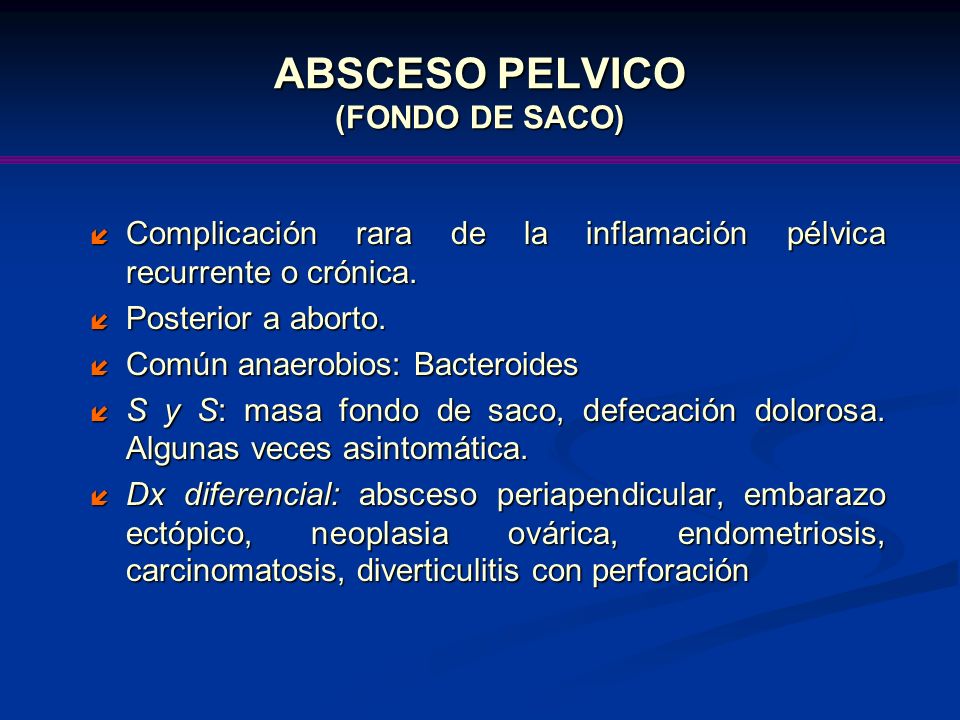 ABSCESO PELVICO
(FONDO DE SACO)

Complicación rara de la inflamación pélvica recurrente o crónica.

Posterior a aborto.

Común anaerobios: Bacteroides

S y S: masa fondo de saco, defecación dolorosa. Algunas veces asintomática.

Dx diferencial: absceso periapendicular, embarazo ectópico, neoplasia ovárica, endometriosis, carcinomatosis, diverticulitis con perforación